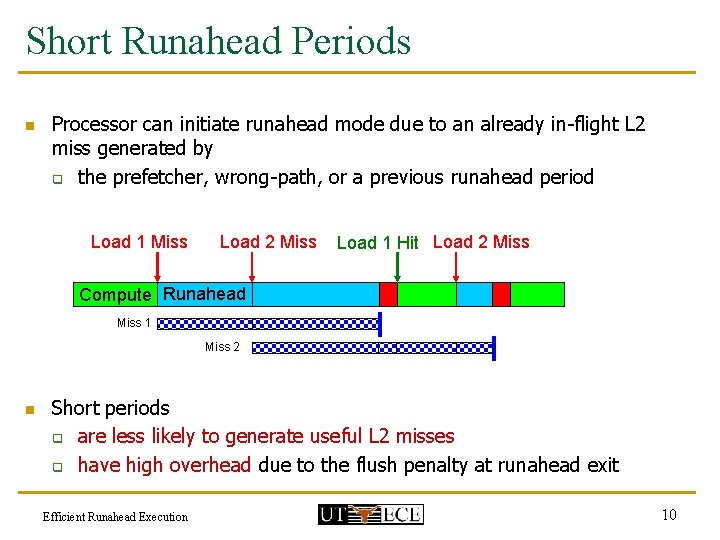 Short Runahead Periods

Processor can initiate runahead mode due to an already in-flight L2 miss generated by

the prefetcher, wrong-path, or a previous runahead period

Load 1 Miss Load 2 Miss Load 1 Hit Load 2 Miss

Compute Runahead

Miss 1

Miss 2

Short periods

are less likely to generate useful L2 misses

have high overhead due to the flush penalty at runahead exit

Efficient Runahead Execution

UT ECE

10